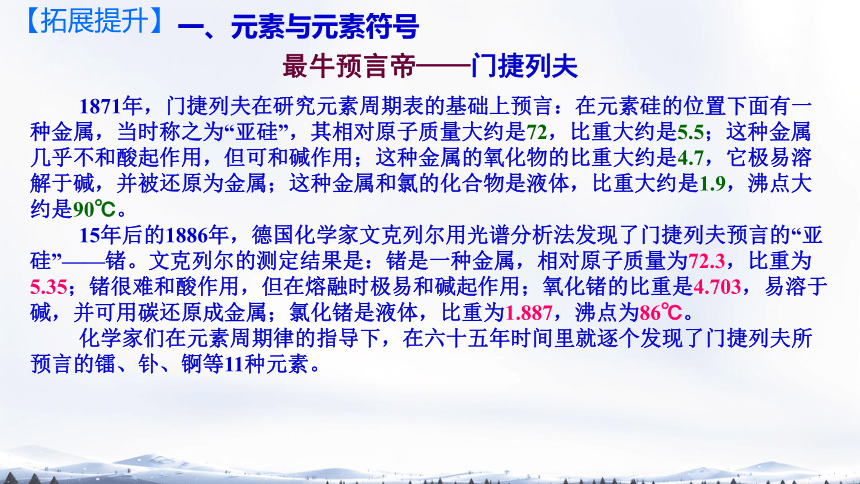 【拓展提升】一、元素与元素符号

最牛预言帝——门捷列夫

1871年，门捷列夫在研究元素周期表的基础上预言：在元素硅的位置下面有一种金属，当时称之为“亚硅”，其相对原子质量大约是72，比重大约是5.5；这种金属几乎不和酸起作用，但可和碱作用；这种金属的氧化物的比重大约是4.7，它极易溶解于碱，并被还原为金属；这种金属和氯的化合物是液体，比重大约是1.9，沸点大约是90℃。

15年后的1886年，德国化学家文克列尔用光谱分析法发现了门捷列夫预言的“亚硅”——锗。文克列尔的测定结果是：锗是一种金属，相对原子质量为72.3，比重为5.35；锗很难和酸作用，但在熔融时极易和碱起作用；氧化锗的比重是4.703，易溶于碱，并可用碳还原成金属；氯化锗是液体，比重为1.887，沸点为86℃。

化学家们在元素周期律的指导下，在六十五年时间里就逐个发现了门捷列夫所预言的镭、钋、锕等11种元素。